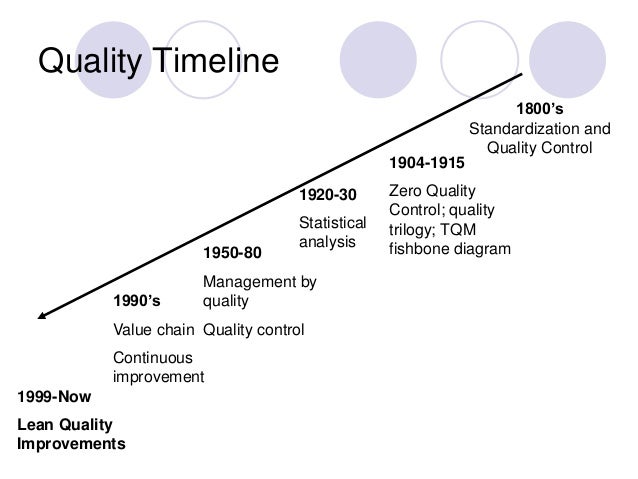 Quality Timeline

1800's
Standardization and Quality Control

1904-1915
Zero Quality Control; quality trilogy; TQM fishbone diagram

1920-30
Statistical analysis

1950-80
Management by quality

Quality control

1990's
Value chain

Continuous improvement

1999-Now

Lean Quality Improvements